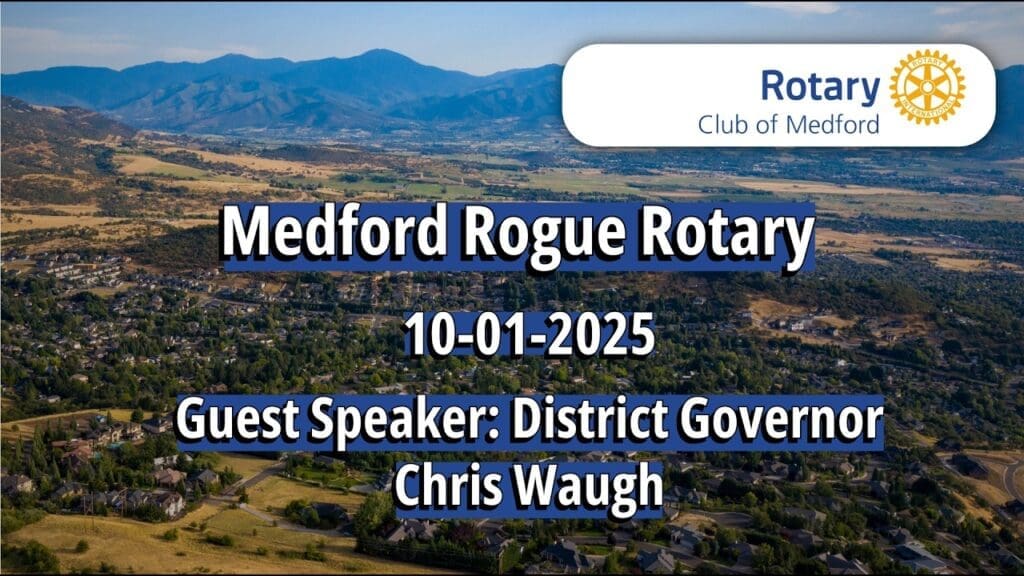 Rotary
Club of Medford

ROTARY INTERNATIONAL

Medford Rogue Rotary

10-01-2025

Guest Speaker: District Governor Chris Waugh